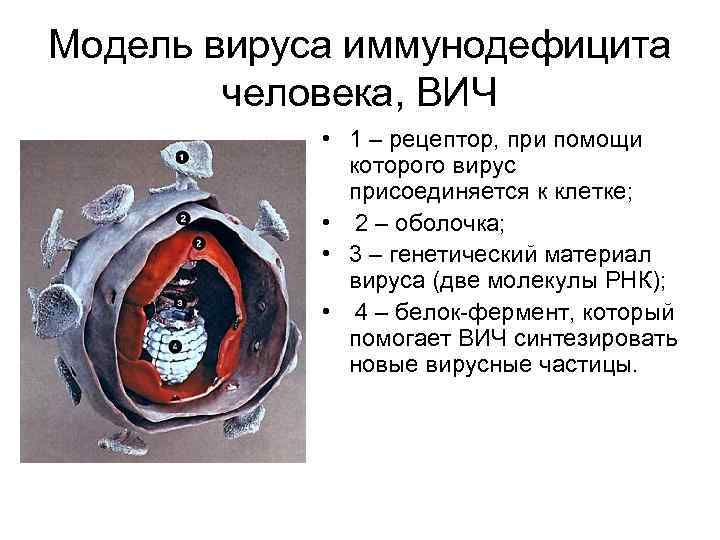 Модель вируса иммунодефицита человека, ВИЧ

1
2
2
3
4

• 1 – рецептор, при помощи которого вирус присоединяется к клетке;
• 2 – оболочка;
• 3 – генетический материал вируса (две молекулы РНК);
• 4 – белок-фермент, который помогает ВИЧ синтезировать новые вирусные частицы.